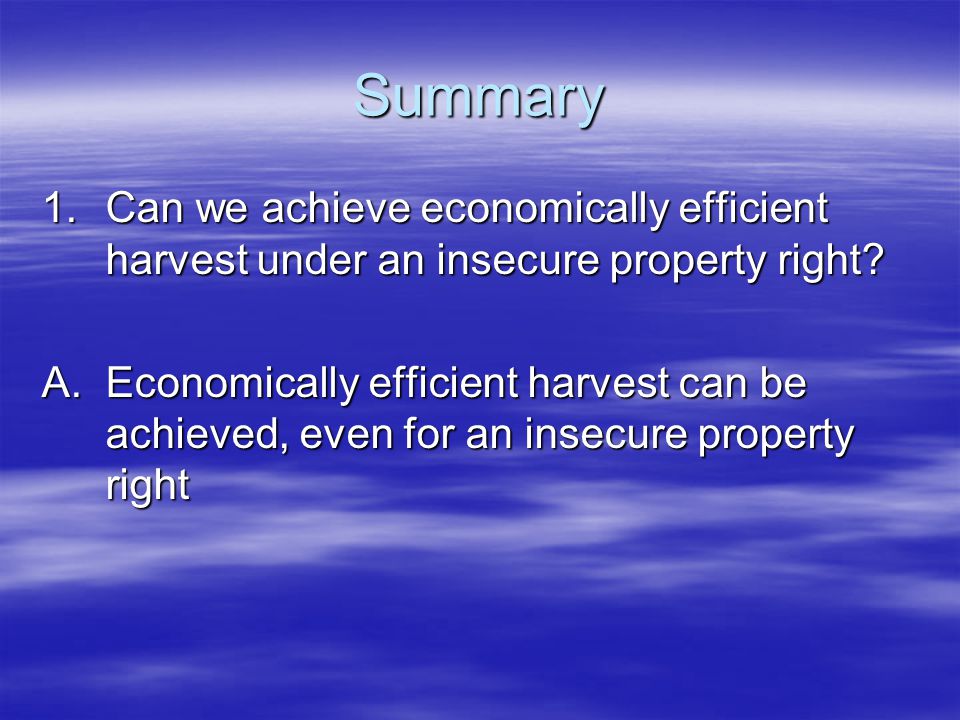 Summary

1. Can we achieve economically efficient harvest under an insecure property right?

A. Economically efficient harvest can be achieved, even for an insecure property right